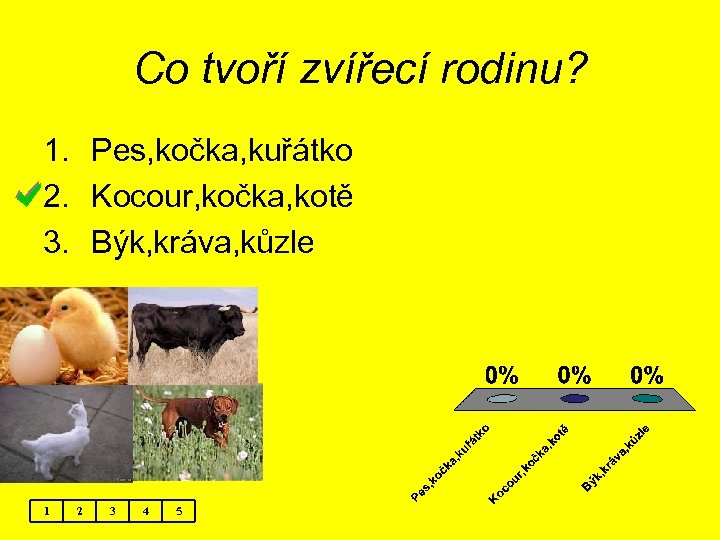 Co tvoří zvířecí rodinu?

1. Pes,kočka,kuřátko
2. Kocour,kočka,kotě
3. Býk,kráva,kůzle

0%
0%
0%

Pes,kočka,kuřátko
Kocour,kočka,kotě
Býk,kráva,kůzle

| 1 | 2 | 3 | 4 | 5 |
|---|---|---|---|---|